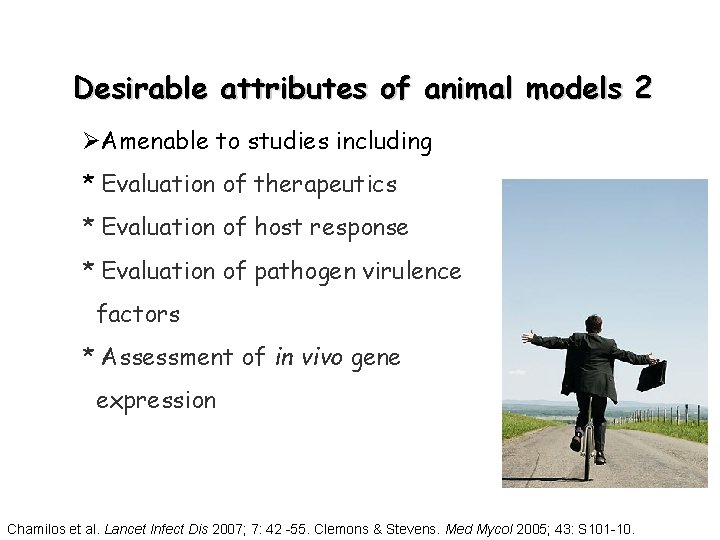 Desirable attributes of animal models 2

➢Amenable to studies including

* Evaluation of therapeutics

* Evaluation of host response

* Evaluation of pathogen virulence factors

* Assessment of in vivo gene expression

Chamilos et al. Lancet Infect Dis 2007; 7: 42 -55. Clemons & Stevens. Med Mycol 2005; 43: S101-10.